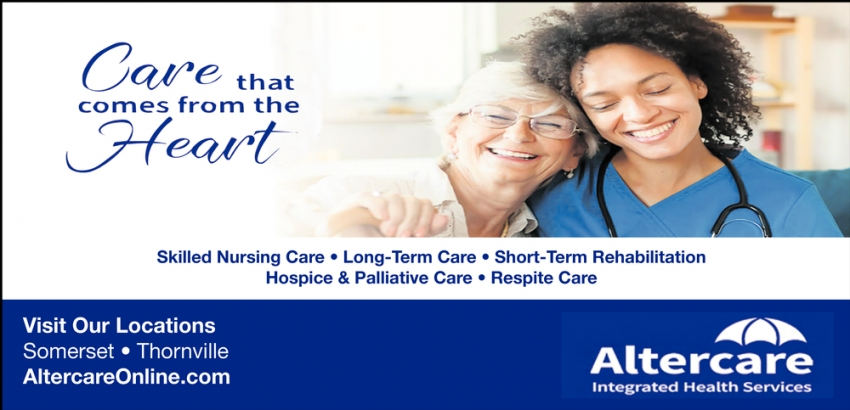 Care that comes from the Heart

Skilled Nursing Care • Long-Term Care • Short-Term Rehabilitation
Hospice & Palliative Care • Respite Care

Visit Our Locations
Somerset • Thornville
AltercareOnline.com

Altercare
Integrated Health Services